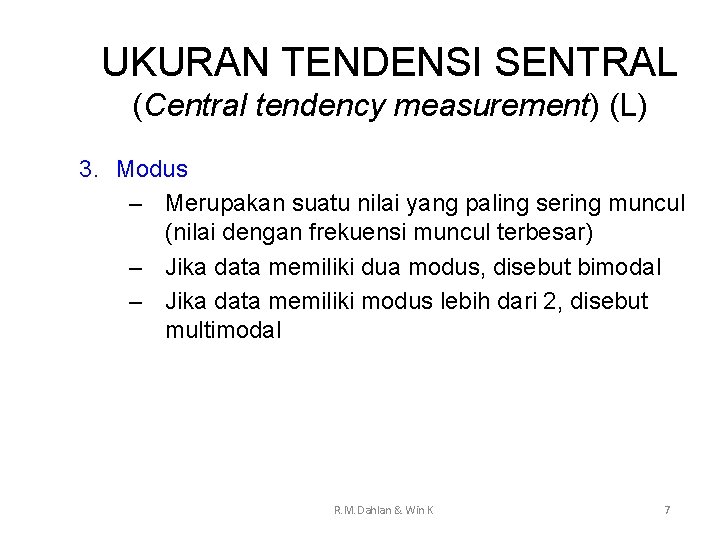 UKURAN TENDENSI SENTRAL
(Central tendency measurement) (L)

3. Modus
– Merupakan suatu nilai yang paling sering muncul (nilai dengan frekuensi muncul terbesar)
– Jika data memiliki dua modus, disebut bimodal
– Jika data memiliki modus lebih dari 2, disebut multimodal

R.M.Dahlan & Win K

7